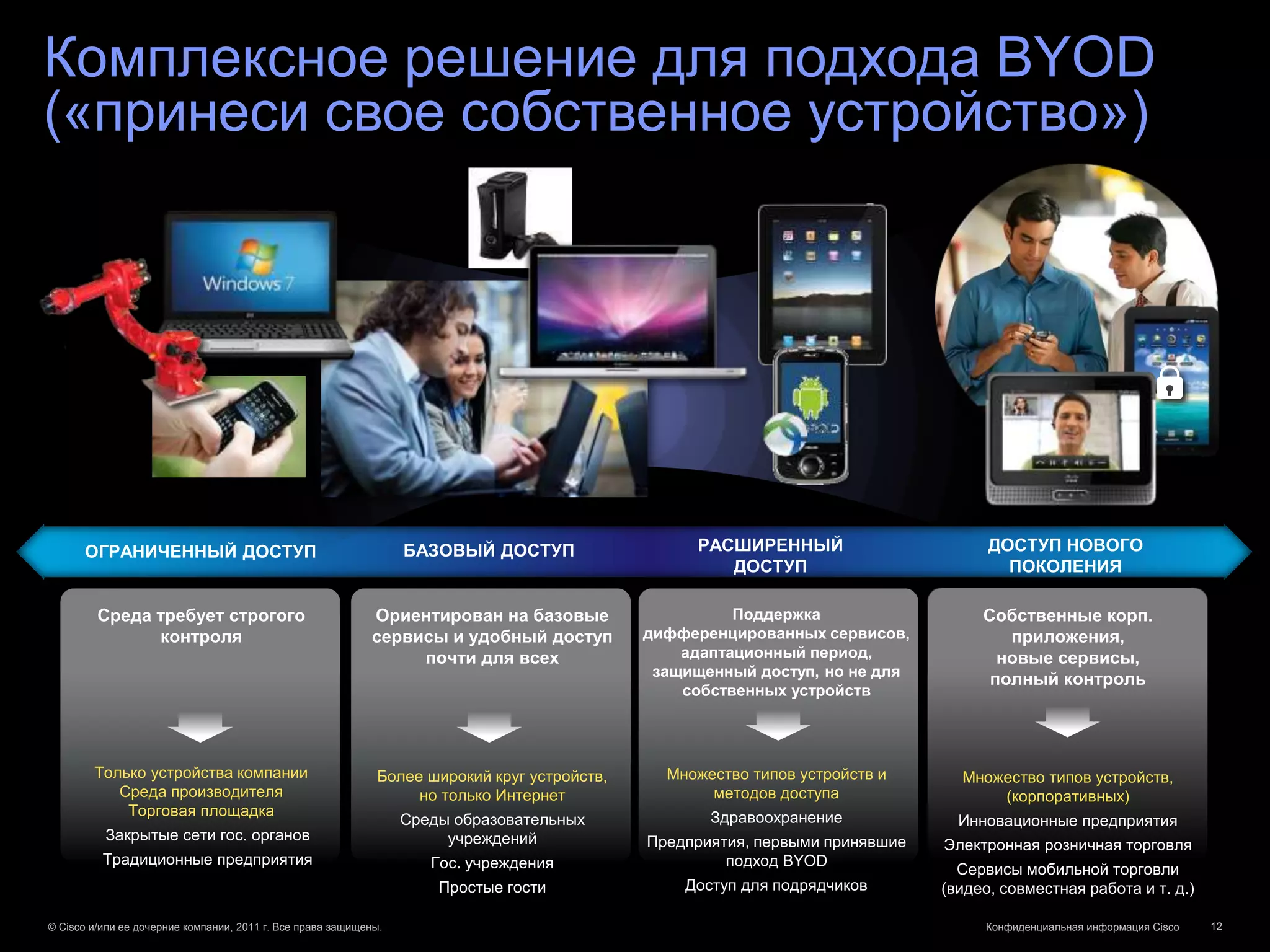 Комплексное решение для подхода BYOD («принеси свое собственное устройство»)

Windows 7

ОГРАНИЧЕННЫЙ ДОСТУП

БАЗОВЫЙ ДОСТУП

РАСШИРЕННЫЙ ДОСТУП

ДОСТУП НОВОГО ПОКОЛЕНИЯ

Среда требует строгого контроля

Только устройства компании
Среда производителя
Торговая площадка

Закрытые сети гос. органов

Традиционные предприятия

Ориентирован на базовые сервисы и удобный доступ почти для всех

Более широкий круг устройств, но только Интернет

Среды образовательных учреждений

Гос. учреждения

Простые гости

Поддержка дифференцированных сервисов, адаптационный период, защищенный доступ, но не для собственных устройств

Множество типов устройств и методов доступа

Здравоохранение

Предприятия, первыми принявшие подход BYOD

Доступ для подрядчиков

Собственные корп. приложения, новые сервисы, полный контроль

Множество типов устройств, (корпоративных)

Инновационные предприятия

Электронная розничная торговля

Сервисы мобильной торговли (видео, совместная работа и т. д.)

© Cisco и/или ее дочерние компании, 2011 г. Все права защищены.

Конфиденциальная информация Cisco

12